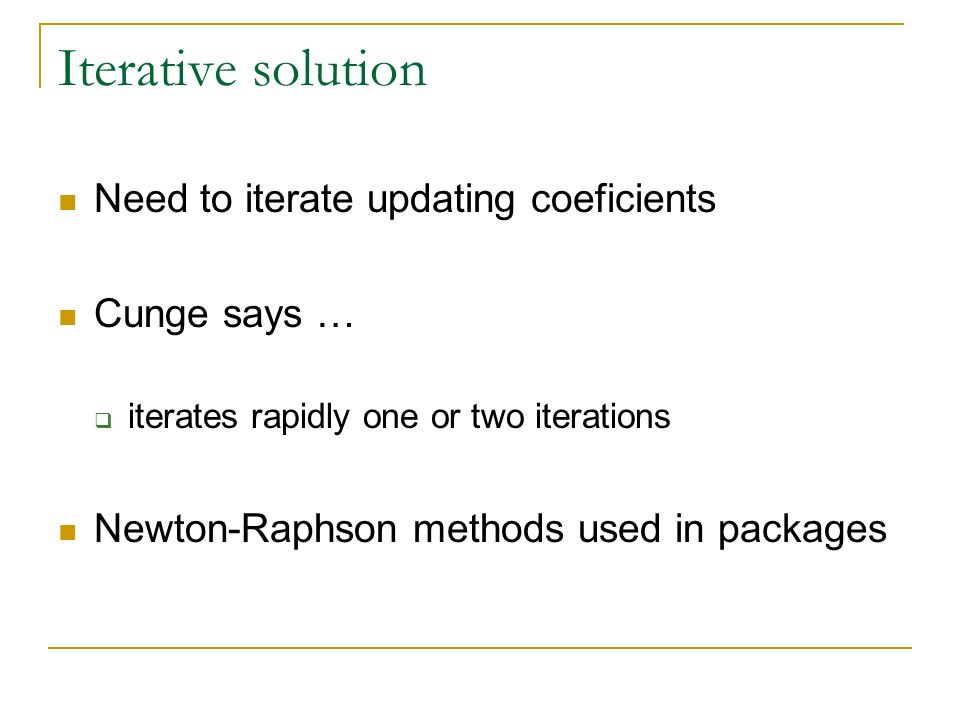 Iterative solution

Need to iterate updating coeficients

Cunge says …

iterates rapidly one or two iterations

Newton-Raphson methods used in packages